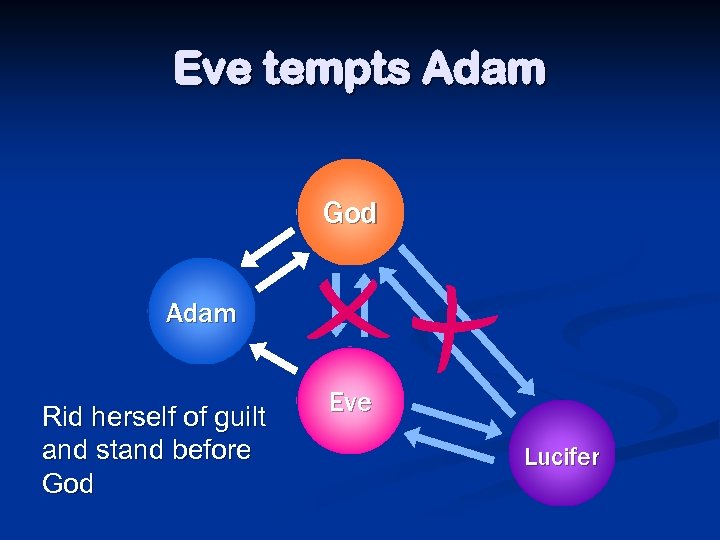 Eve tempts Adam

God

Adam

Eve

Lucifer

Rid herself of guilt and stand before God